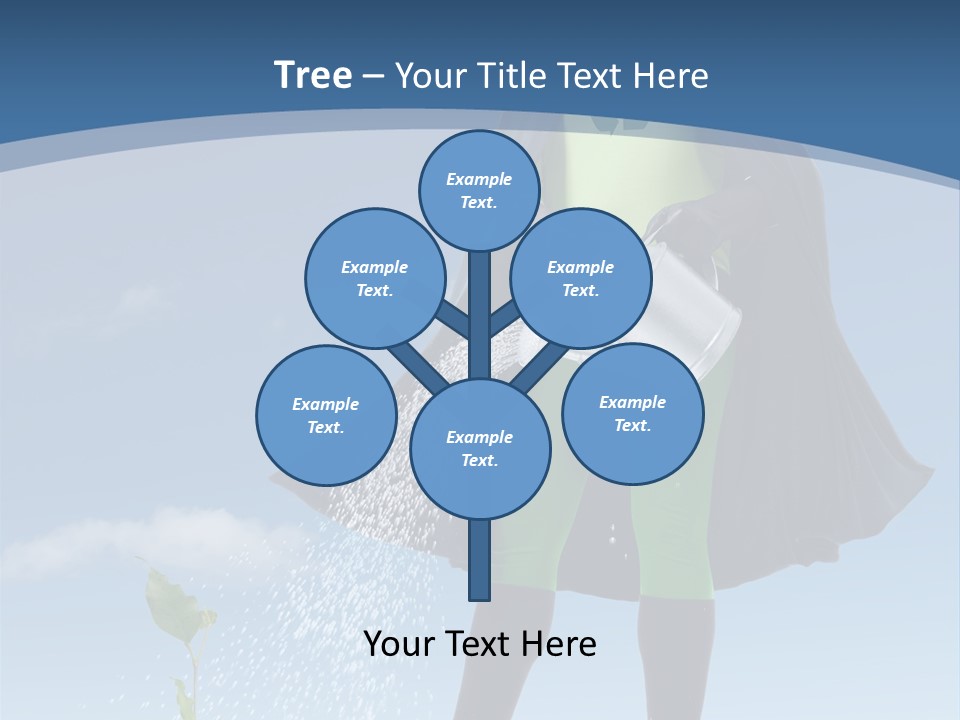 Tree – Your Title Text Here

Example Text.

Example Text.

Example Text.

Example Text.

Example Text.

Example Text.

Your Text Here